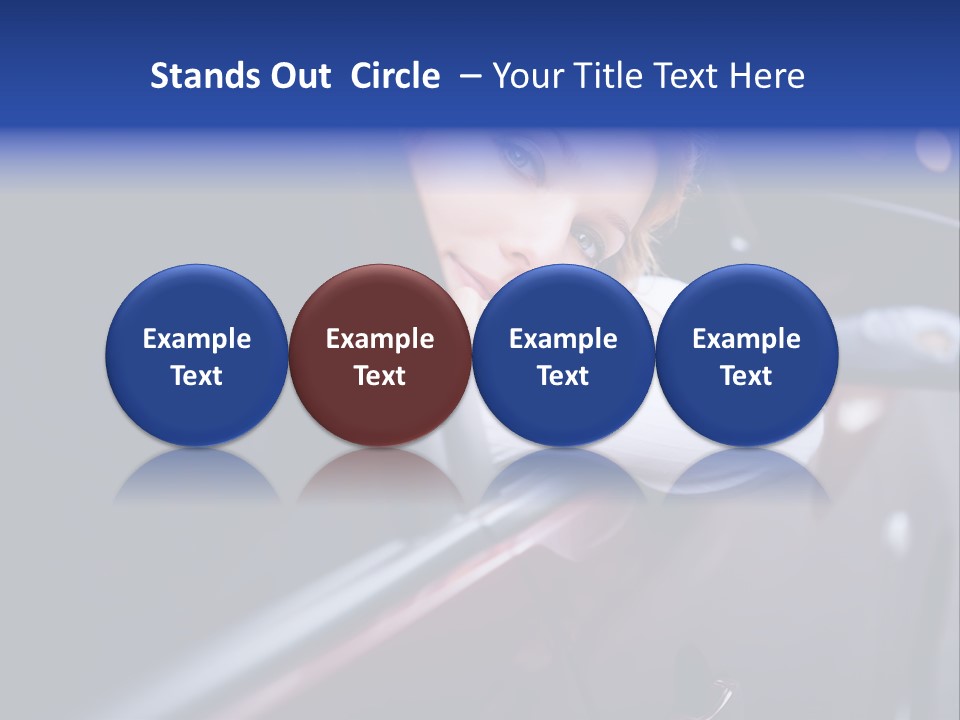 Stands Out Circle – Your Title Text Here

Example Text

Example Text

Example Text

Example Text